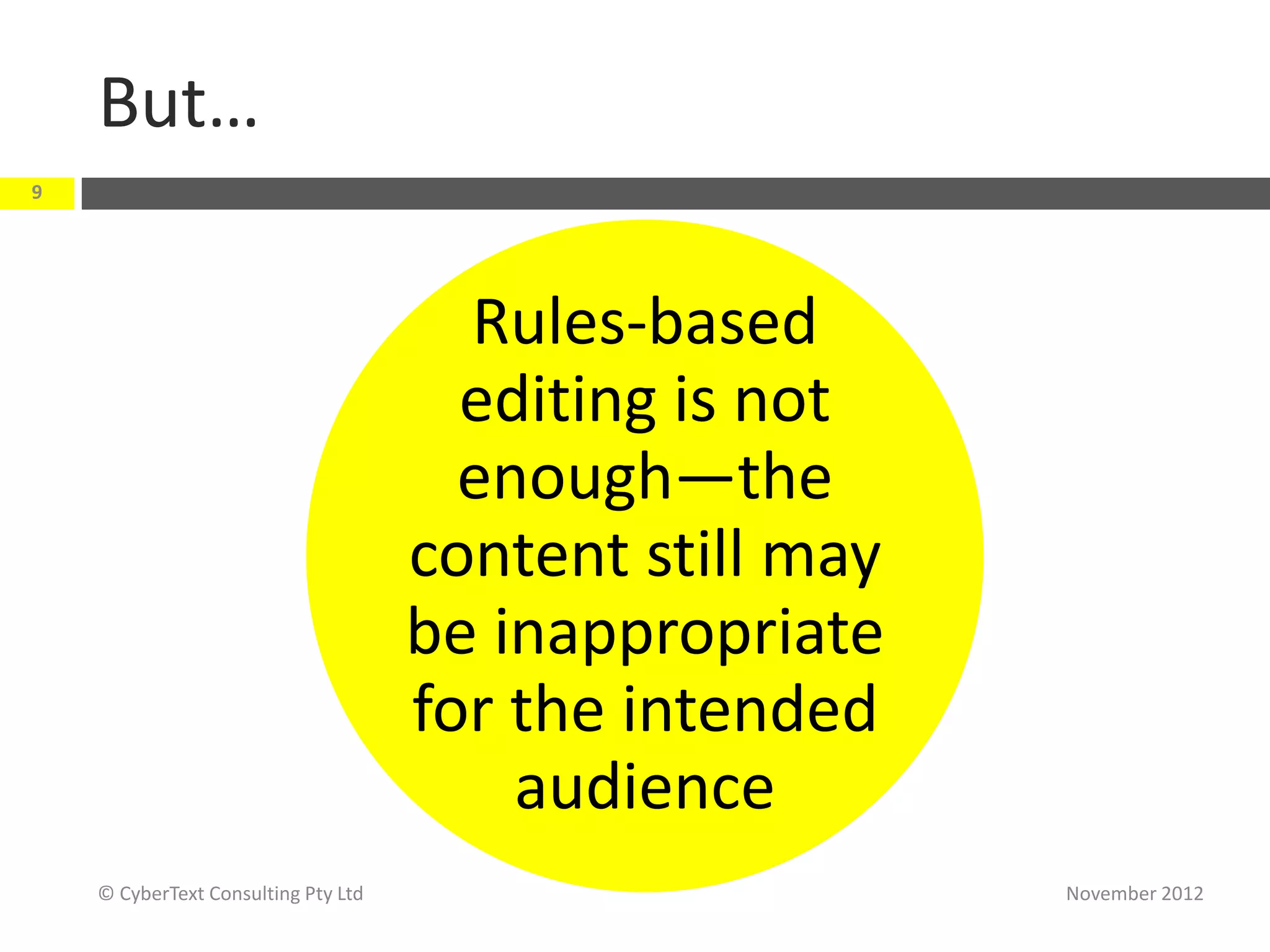 But…

9

Rules-based editing is not enough—the content still may be inappropriate for the intended audience

© CyberText Consulting Pty Ltd

November 2012